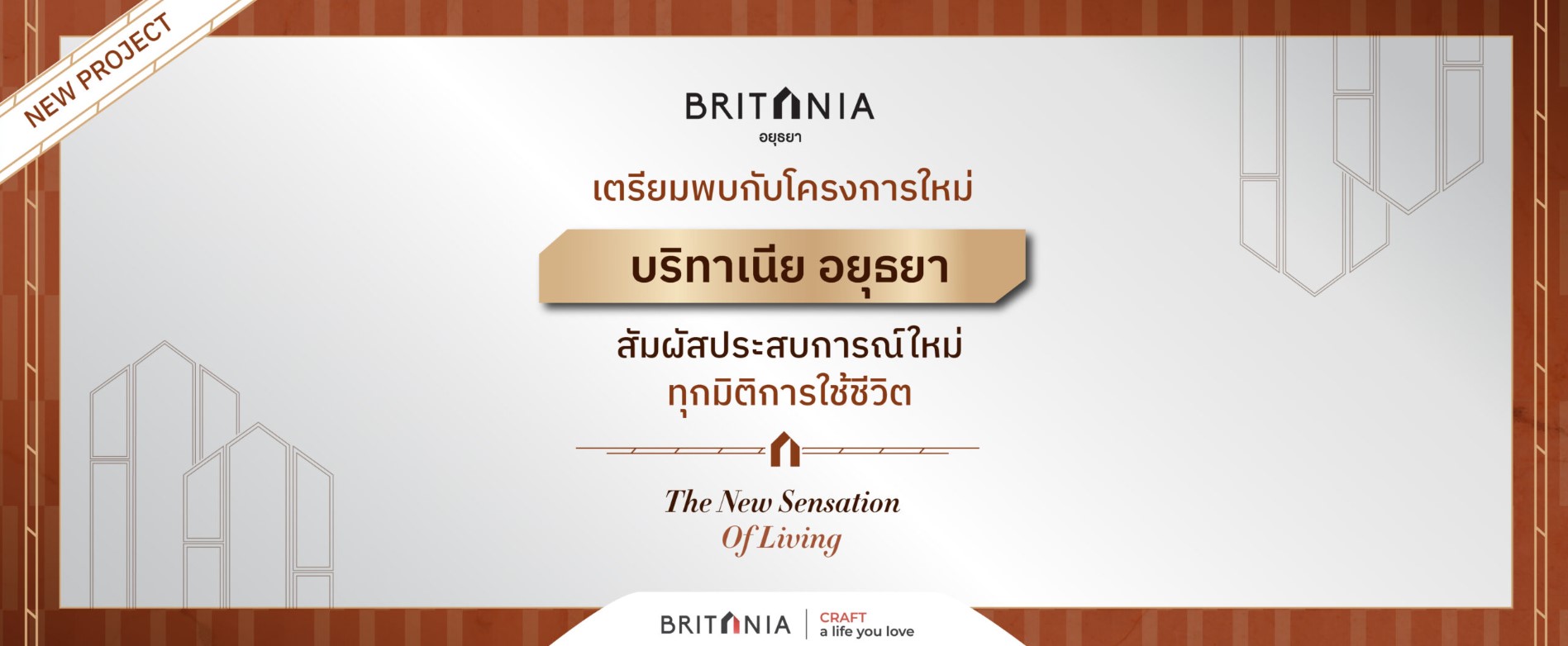 NEW PROJECT

BRITANIA
อยุธยา

เตรียมพบกับโครงการใหม่

บริทาเนีย อยุธยา

สัมผัสประสบการณ์ใหม่
ทุกมิติการใช้ชีวิต

The New Sensation
Of Living

BRITANIA
CRAFT
a life you love